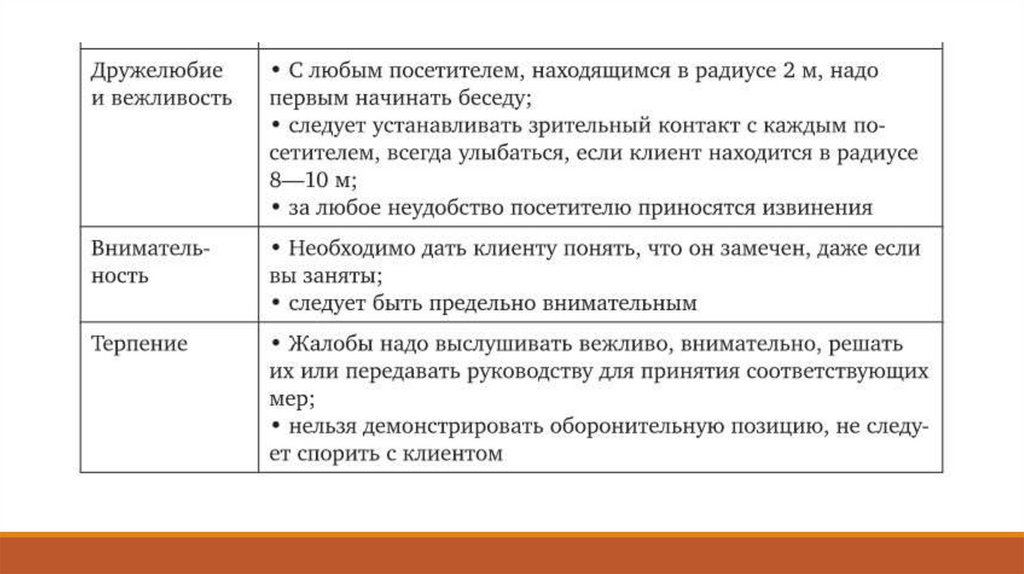 | | |
|---|---|
| Дружелюбие и вежливость | • С любым посетителем, находящимся в радиусе 2 м, надо первым начинать беседу; • следует устанавливать зрительный контакт с каждым посетителем, всегда улыбаться, если клиент находится в радиусе 8—10 м; • за любое неудобство посетителю приносятся извинения |
| Внимательность | • Необходимо дать клиенту понять, что он замечен, даже если вы заняты; • следует быть предельно внимательным |
| Терпение | • Жалобы надо выслушивать вежливо, внимательно, решать их или передавать руководству для принятия соответствующих мер; • нельзя демонстрировать оборонительную позицию, не следует спорить с клиентом |